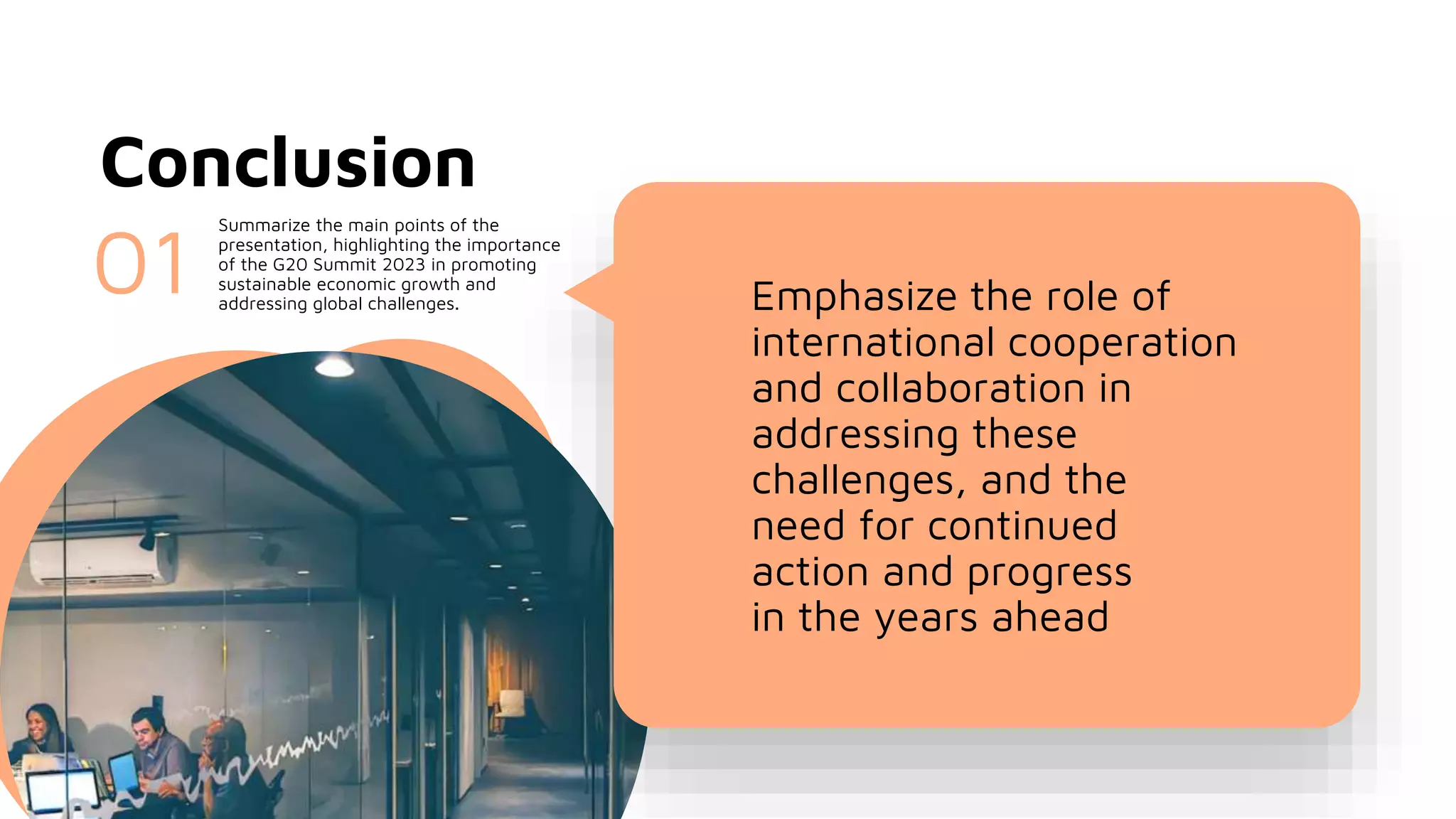 Conclusion

01

Summarize the main points of the presentation, highlighting the importance of the G20 Summit 2023 in promoting sustainable economic growth and addressing global challenges.

Emphasize the role of international cooperation and collaboration in addressing these challenges, and the need for continued action and progress in the years ahead